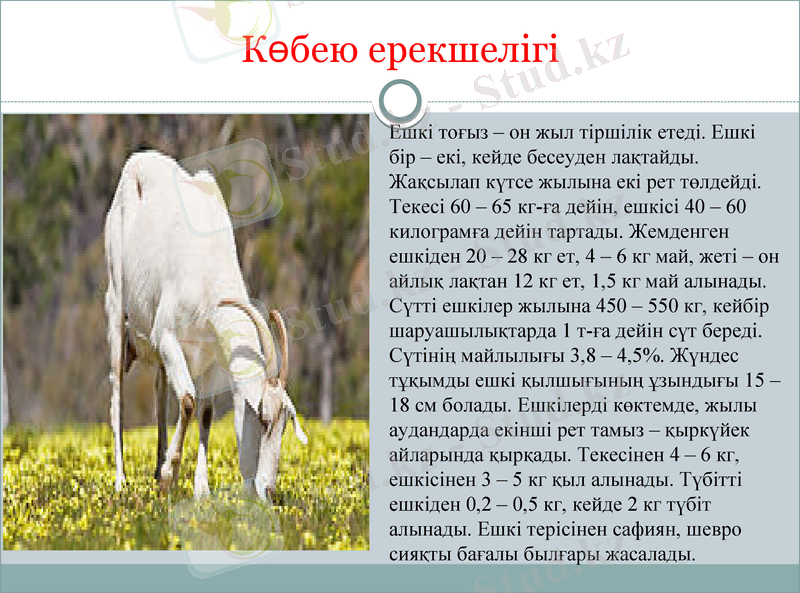 Көбею ерекшелігі

Ешкі тоғыз – он жыл тіршілік етеді. Ешкі бір – екі, кейде бесеуден лақтайды. Жақсылап күтсе жылына екі рет төлдейді. Текесі 60 – 65 кг-ға дейін, ешкісі 40 – 60 килограмға дейін тартады. Жемденген ешкіден 20 – 28 кг ет, 4 – 6 кг май, жеті – он айлық лақтан 12 кг ет, 1,5 кг май алынады. Сүтті ешкілер жылына 450 – 550 кг, кейбір шаруашылықтарда 1 т-ға дейін сүт береді. Сүтінің майлылығы 3,8 – 4,5%. Жүндес тұқымды ешкі қылшығының ұзындығы 15 – 18 см болады. Ешкілерді көктемде, жылы аудандарда екінші рет тамыз – қыркүйек айларында қырқады. Текесінен 4 – 6 кг, ешкісінен 3 – 5 кг қыл алынады. Түбітті ешкіден 0,2 – 0,5 кг, кейде 2 кг түбіт алынады. Ешкі терісінен сафиян, шевро сияқты бағалы былғары жасалады.

Stud.kz